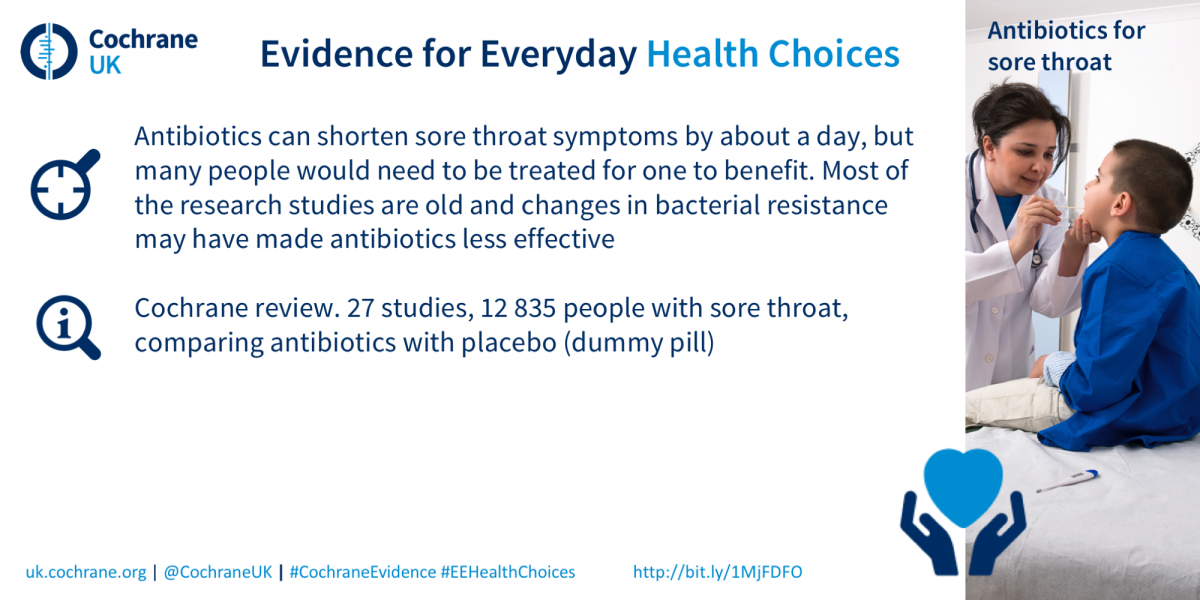 Cochrane UK

Evidence for Everyday Health Choices

Antibiotics for sore throat

Antibiotics can shorten sore throat symptoms by about a day, but many people would need to be treated for one to benefit. Most of the research studies are old and changes in bacterial resistance may have made antibiotics less effective

Cochrane review. 27 studies, 12 835 people with sore throat, comparing antibiotics with placebo (dummy pill)

uk.cochrane.org | @CochraneUK | #CochraneEvidence #EEHealthChoices http://bit.ly/1MjFDFO